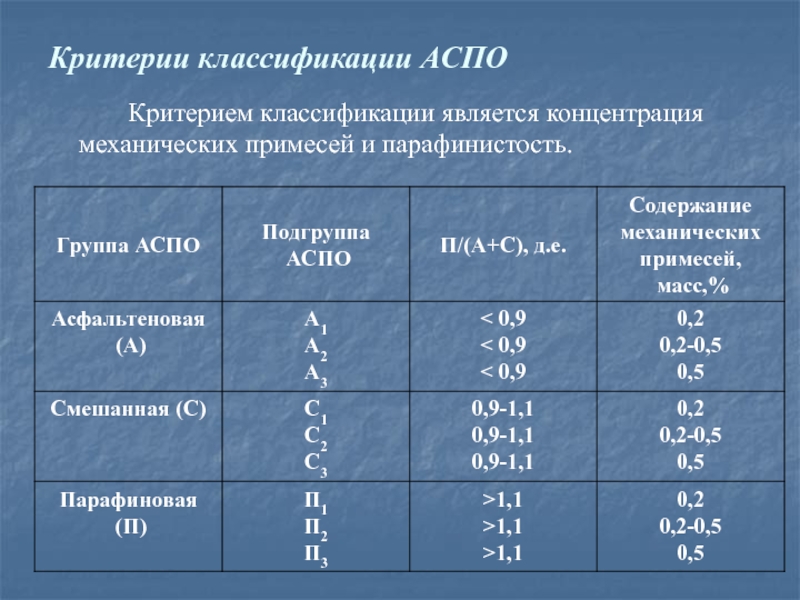 Критерии классификации АСПО

Критерием классификации является концентрация механических примесей и парафинистость.

| Группа АСПО | Подгруппа АСПО | П/(А+С), д.е. | Содержание механических примесей, масс,% |
|---|---|---|---|
| Асфальтеновая (А) | $А_1$ $А_2$ $А_3$ | < 0,9 < 0,9 < 0,9 | 0,2 0,2-0,5 0,5 |
| Смешанная (С) | $С_1$ $С_2$ $С_3$ | 0,9-1,1 0,9-1,1 0,9-1,1 | 0,2 0,2-0,5 0,5 |
| Парафиновая (П) | $П_1$ $П_2$ $П_3$ | >1,1 >1,1 >1,1 | 0,2 0,2-0,5 0,5 |